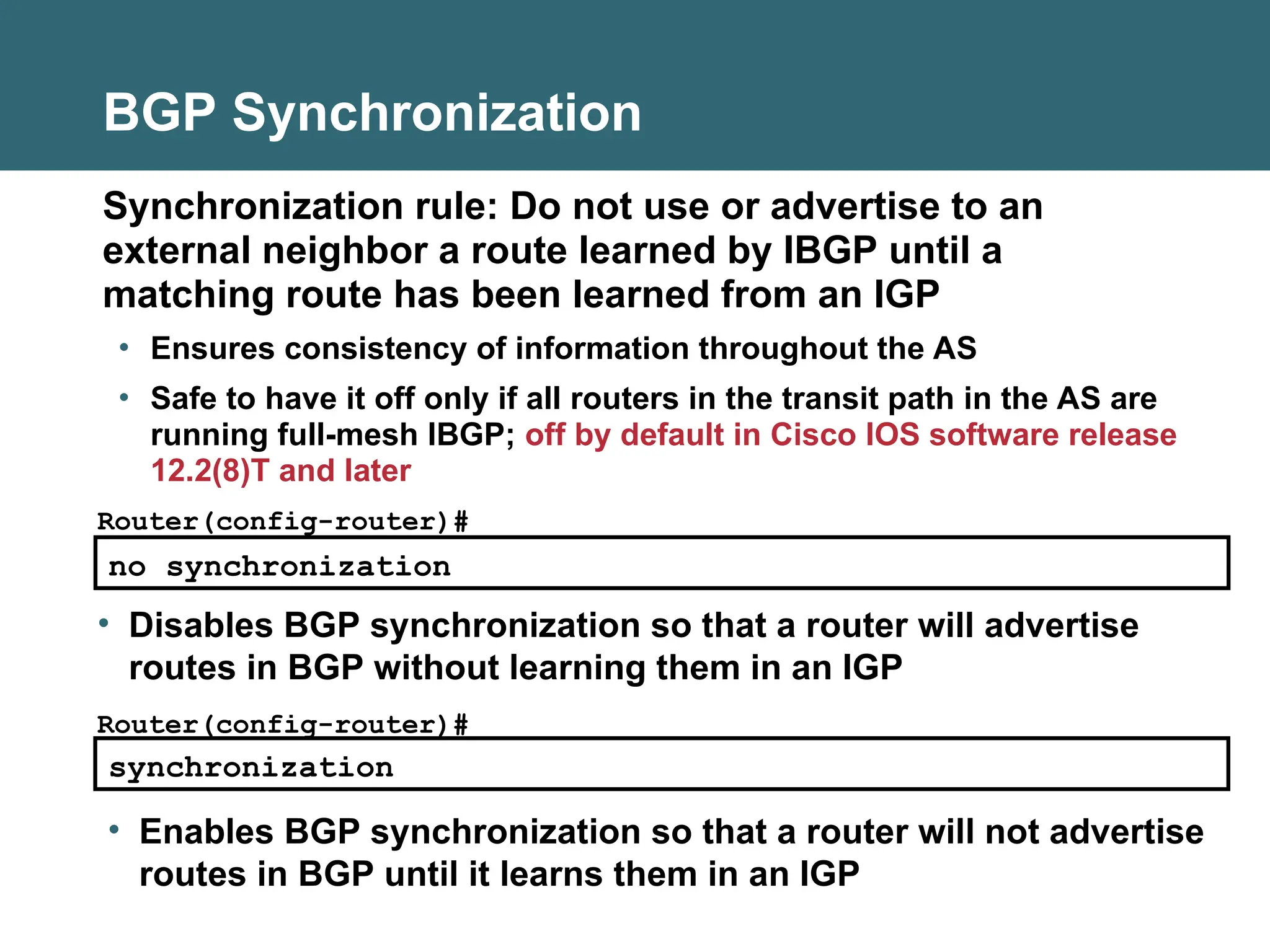 BGP Synchronization

Synchronization rule: Do not use or advertise to an external neighbor a route learned by IBGP until a matching route has been learned from an IGP

• Ensures consistency of information throughout the AS

• Safe to have it off only if all routers in the transit path in the AS are running full-mesh IBGP; off by default in Cisco IOS software release 12.2(8)T and later

Router(config-router)#

no synchronization

• Disables BGP synchronization so that a router will advertise routes in BGP without learning them in an IGP

Router(config-router)#

synchronization

• Enables BGP synchronization so that a router will not advertise routes in BGP until it learns them in an IGP